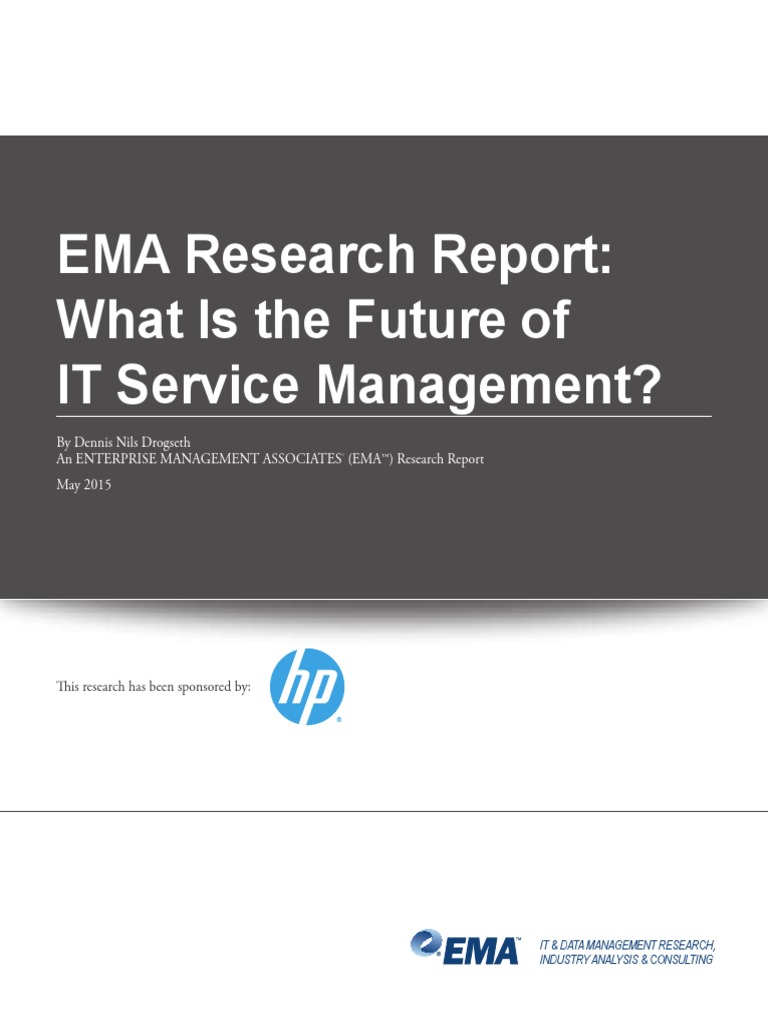 EMA Research Report: What Is the Future of IT Service Management?

By Dennis Nils Drogseth
An ENTERPRISE MANAGEMENT ASSOCIATES® (EMA™) Research Report
May 2015

This research has been sponsored by:

hp

EMA™

IT & DATA MANAGEMENT RESEARCH, INDUSTRY ANALYSIS & CONSULTING